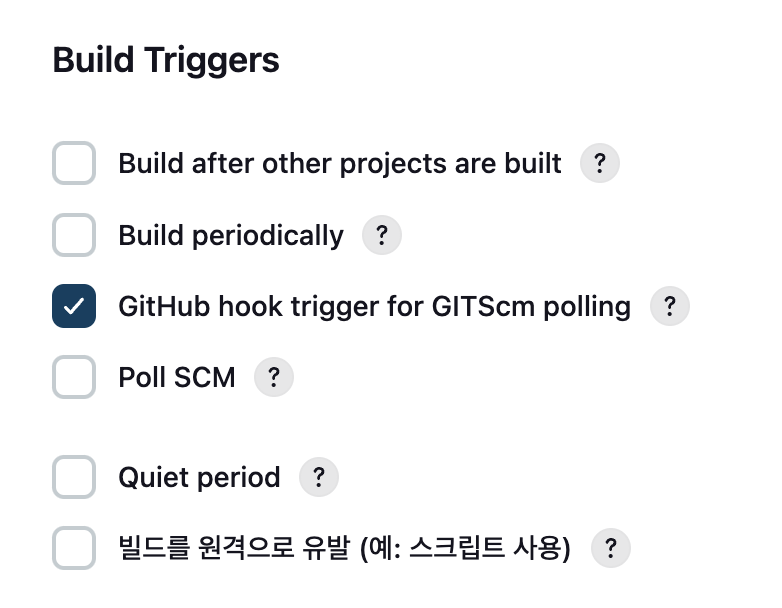 Build Triggers

Build after other projects are built ?

Build periodically ?

GitHub hook trigger for GITScm polling ?

Poll SCM ?

Quiet period ?

빌드를 원격으로 유발 (예: 스크립트 사용) ?